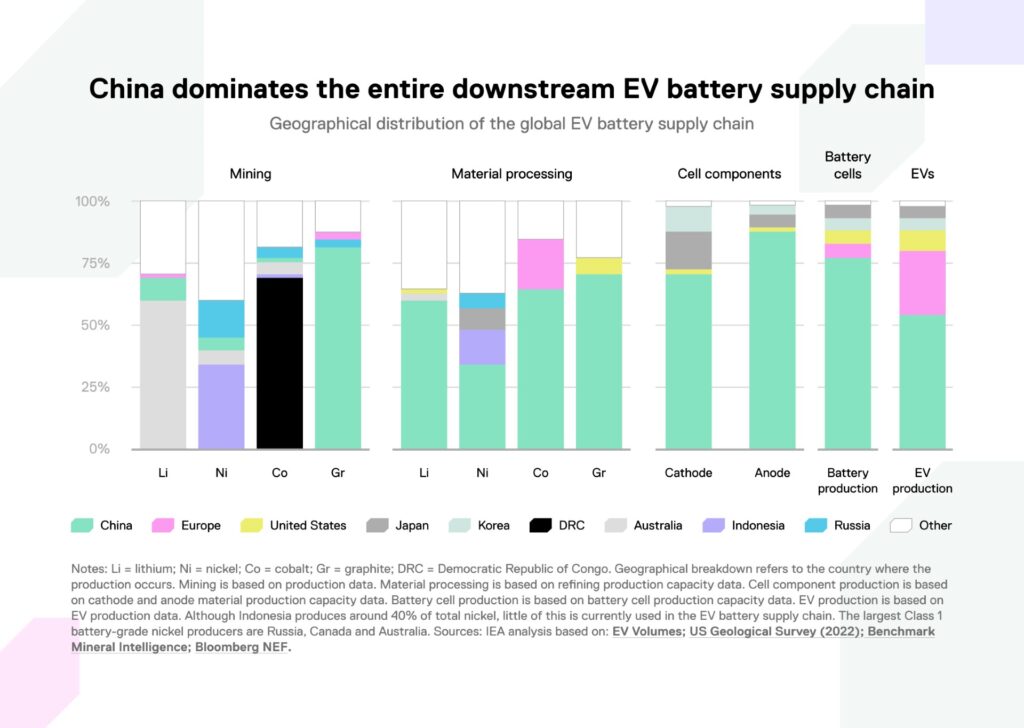 China dominates the entire downstream EV battery supply chain

Geographical distribution of the global EV battery supply chain

Mining

Material processing

Cell components

Battery cells

EVs

100%

75%

50%

25%

0%

Li

Ni

Co

Gr

Li

Ni

Co

Gr

Cathode

Anode

Battery production

EV production

China

Europe

United States

Japan

Korea

DRC

Australia

Indonesia

Russia

Other

Notes: Li = lithium; Ni = nickel; Co = cobalt; Gr = graphite; DRC = Democratic Republic of Congo. Geographical breakdown refers to the country where the production occurs. Mining is based on production data. Material processing is based on refining production capacity data. Cell component production is based on cathode and anode material production capacity data. Battery cell production is based on battery cell production capacity data. EV production is based on EV production data. Although Indonesia produces around 40% of total nickel, little of this is currently used in the EV battery supply chain. The largest Class 1 battery-grade nickel producers are Russia, Canada and Australia. Sources: IEA analysis based on: EV Volumes; US Geological Survey (2022); Benchmark Mineral Intelligence; Bloomberg NEF.